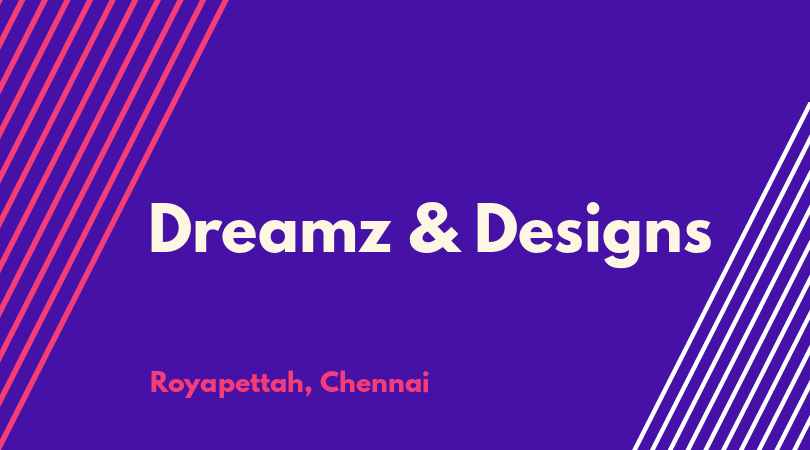 Dreamz & Designs

Royapettah, Chennai